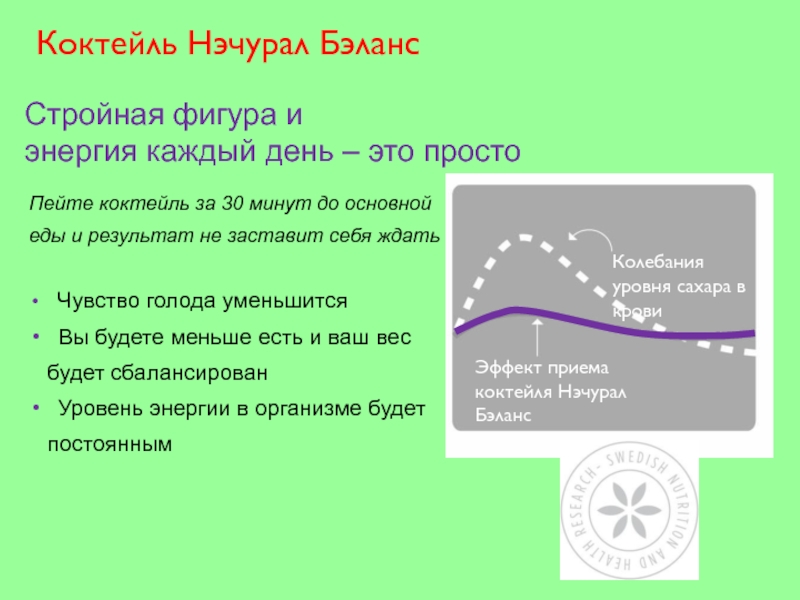 Коктейль Нэчурал Бэланс

Стройная фигура и энергия каждый день – это просто

Пейте коктейль за 30 минут до основной еды и результат не заставит себя ждать

• Чувство голода уменьшится
• Вы будете меньше есть и ваш вес будет сбалансирован
• Уровень энергии в организме будет постоянным

Колебания уровня сахара в крови

Эффект приема коктейля Нэчурал Бэланс

SWEDISH NUTRITION AND HEALTH RESEARCH -